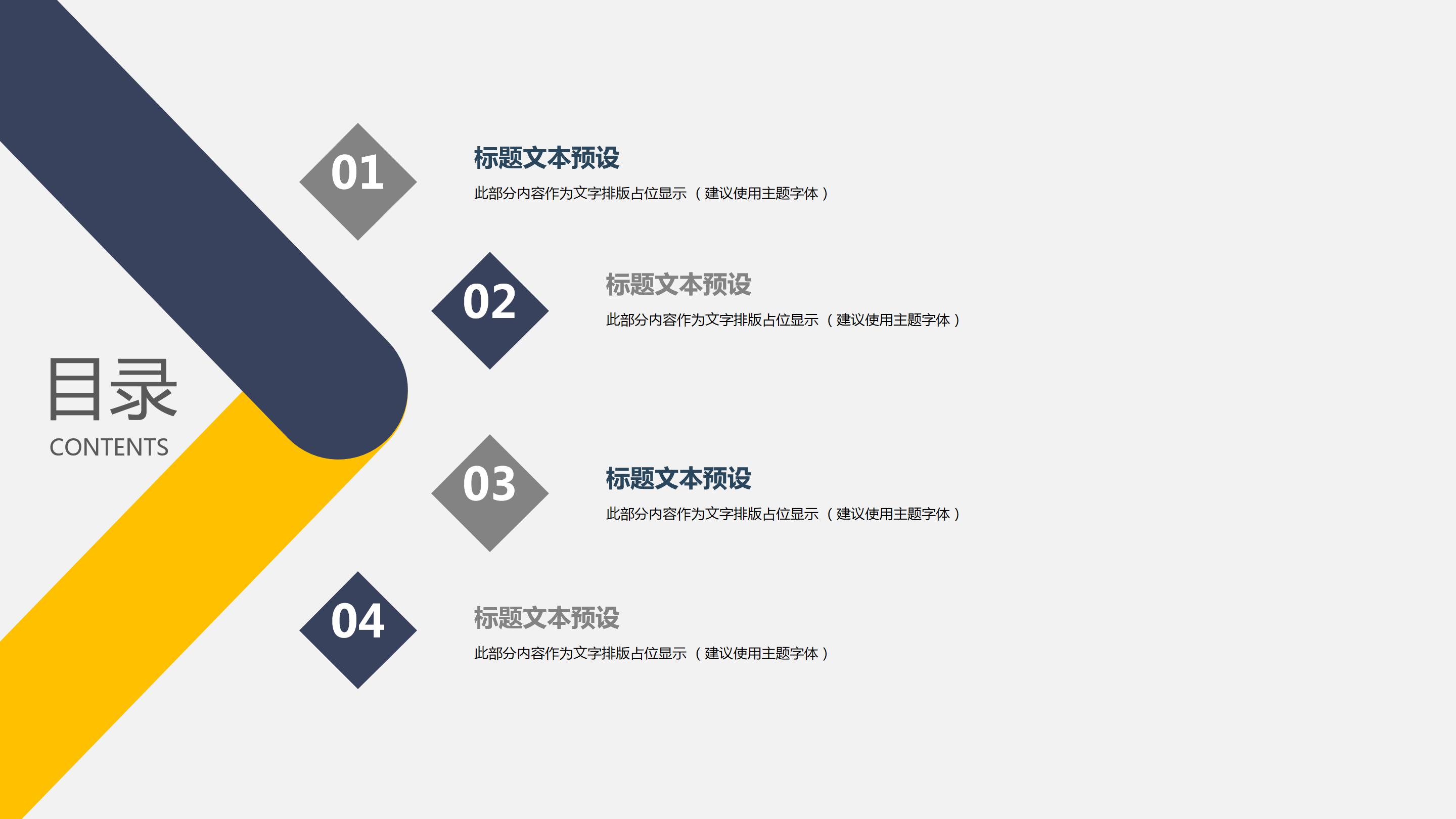 目录
CONTENTS

01
标题文本预设
此部分内容作为文字排版占位显示（建议使用主题字体）

02
标题文本预设
此部分内容作为文字排版占位显示（建议使用主题字体）

03
标题文本预设
此部分内容作为文字排版占位显示（建议使用主题字体）

04
标题文本预设
此部分内容作为文字排版占位显示（建议使用主题字体）